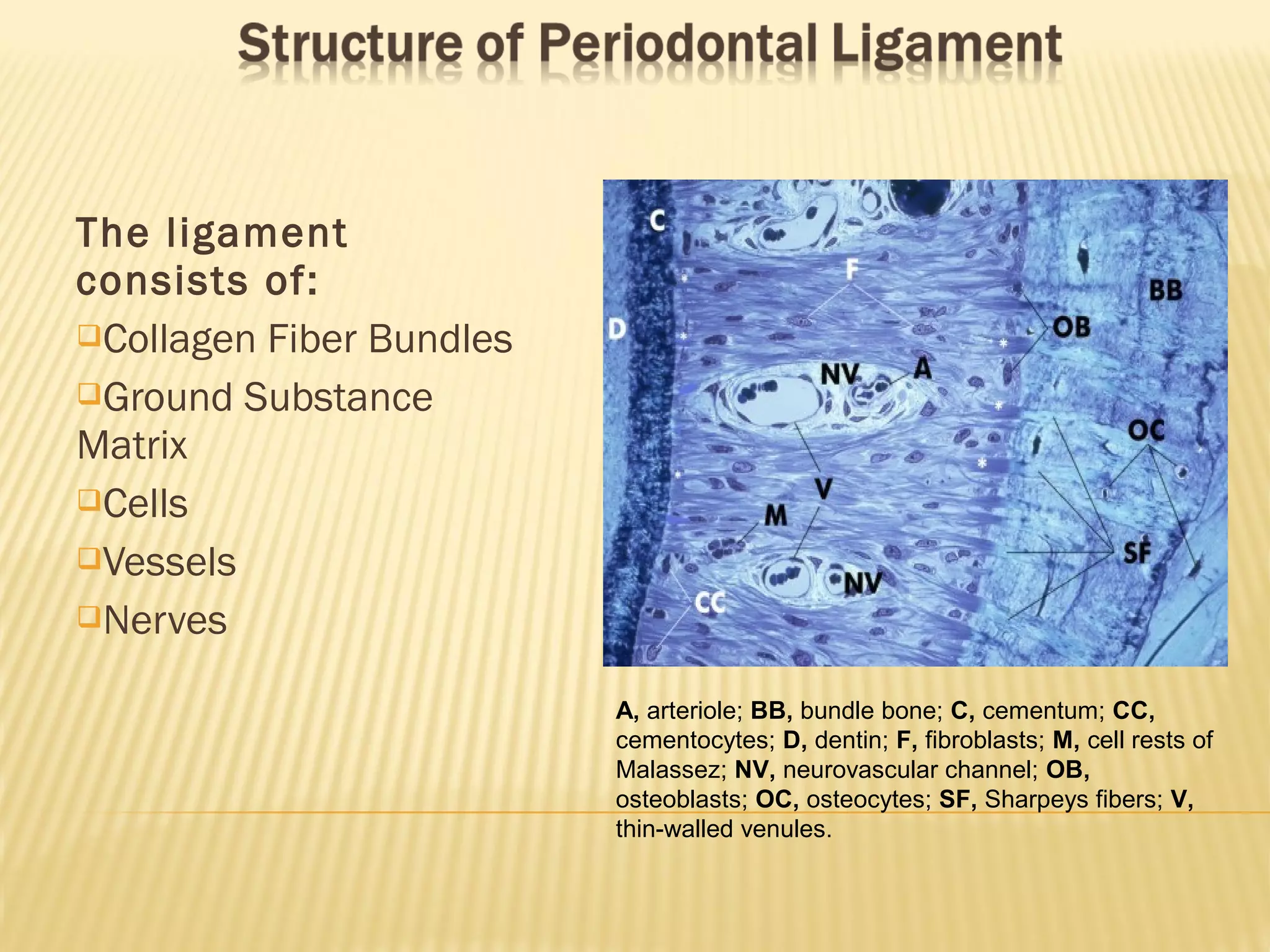 Structure of Periodontal Ligament

The ligament consists of:

❑Collagen Fiber Bundles

❑Ground Substance Matrix

❑Cells

❑Vessels

❑Nerves

C

F

BB

D

OB

NV

A

OC

V

M

SF

NV

CC

A, arteriole; BB, bundle bone; C, cementum; CC, cementocytes; D, dentin; F, fibroblasts; M, cell rests of Malassez; NV, neurovascular channel; OB, osteoblasts; OC, osteocytes; SF, Sharpeys fibers; V, thin-walled venules.